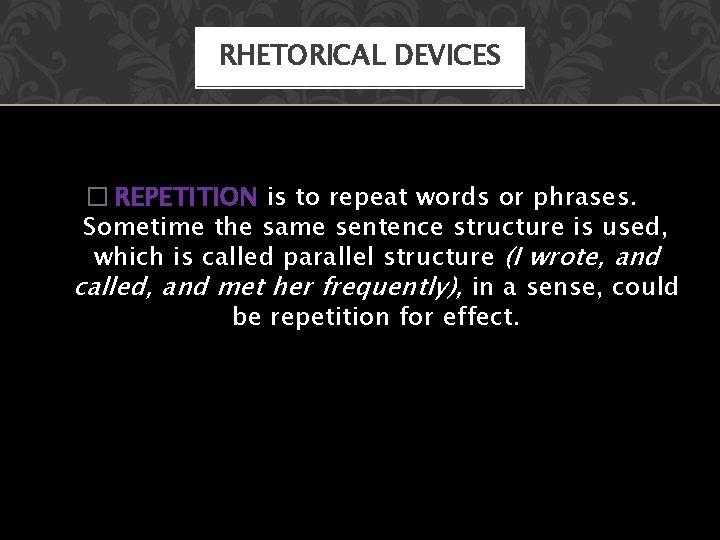 RHETORICAL DEVICES

□ REPETITION is to repeat words or phrases. Sometime the same sentence structure is used, which is called parallel structure (I wrote, and called, and met her frequently), in a sense, could be repetition for effect.